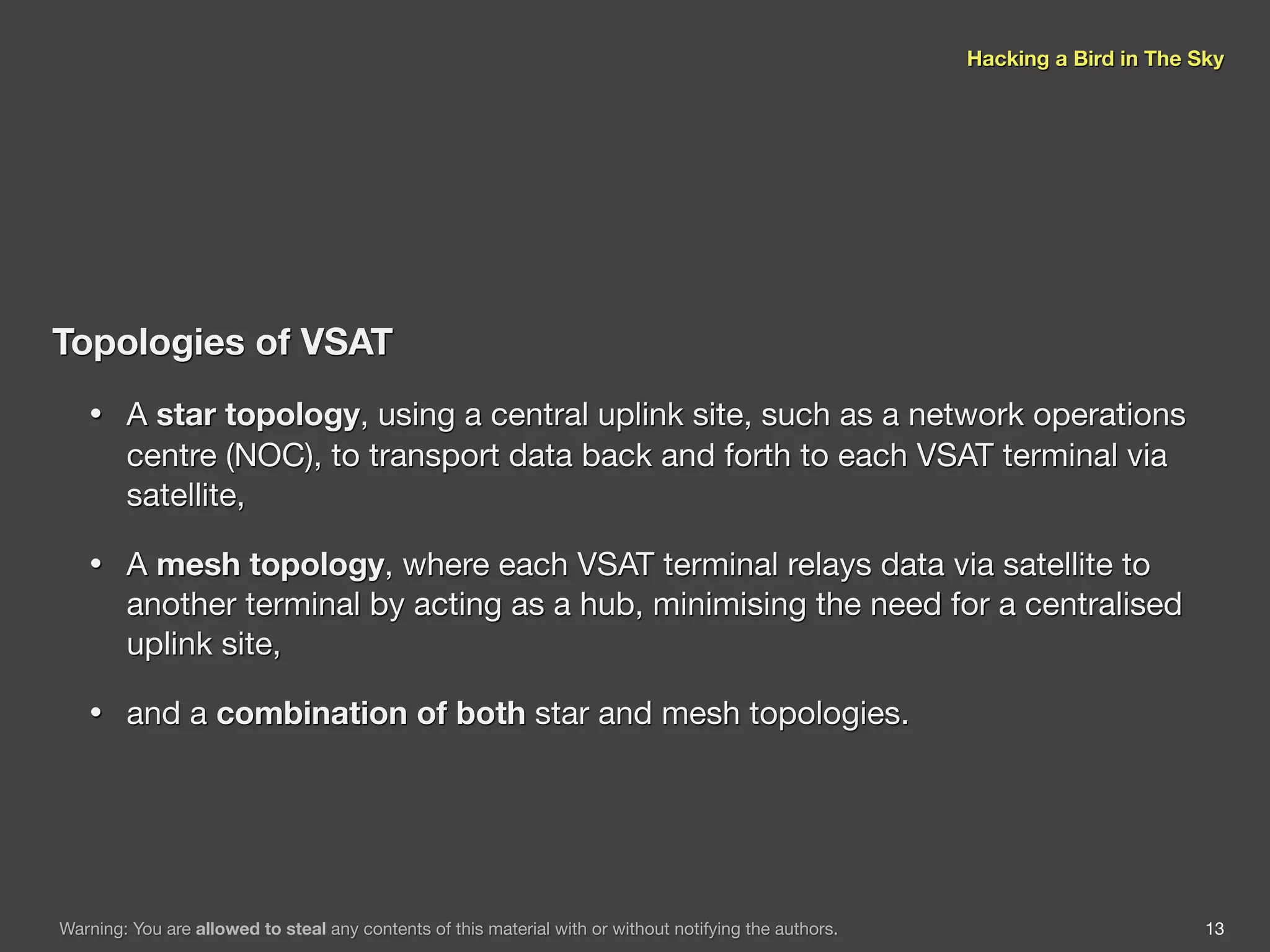 Hacking a Bird in The Sky

Topologies of VSAT

• A star topology, using a central uplink site, such as a network operations centre (NOC), to transport data back and forth to each VSAT terminal via satellite,

• A mesh topology, where each VSAT terminal relays data via satellite to another terminal by acting as a hub, minimising the need for a centralised uplink site,

• and a combination of both star and mesh topologies.

Warning: You are allowed to steal any contents of this material with or without notifying the authors.

13